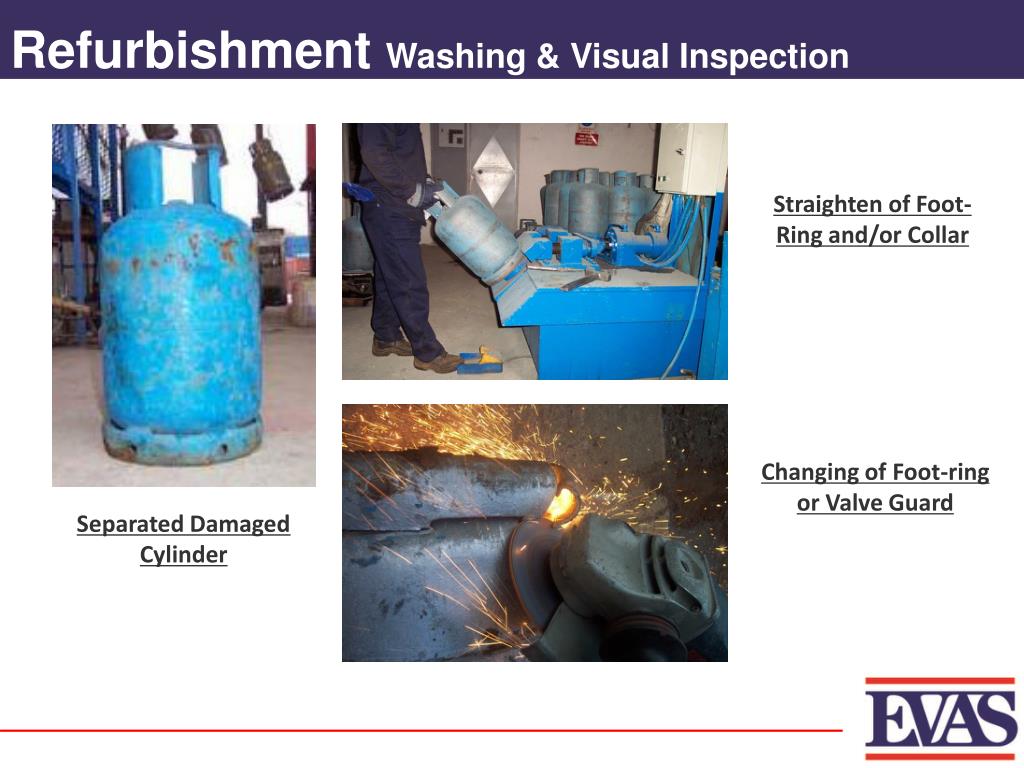 Refurbishment Washing & Visual Inspection

Straighten of Foot-Ring and/or Collar

Changing of Foot-ring or Valve Guard

Separated Damaged Cylinder

EVAS